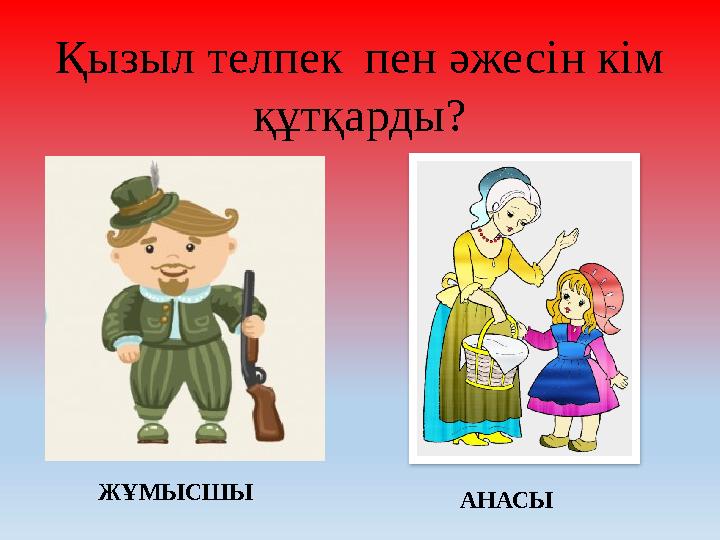 Қызыл телпек пен әжесін кім құтқарды?

ЖҰМЫСШЫ

АНАСЫ